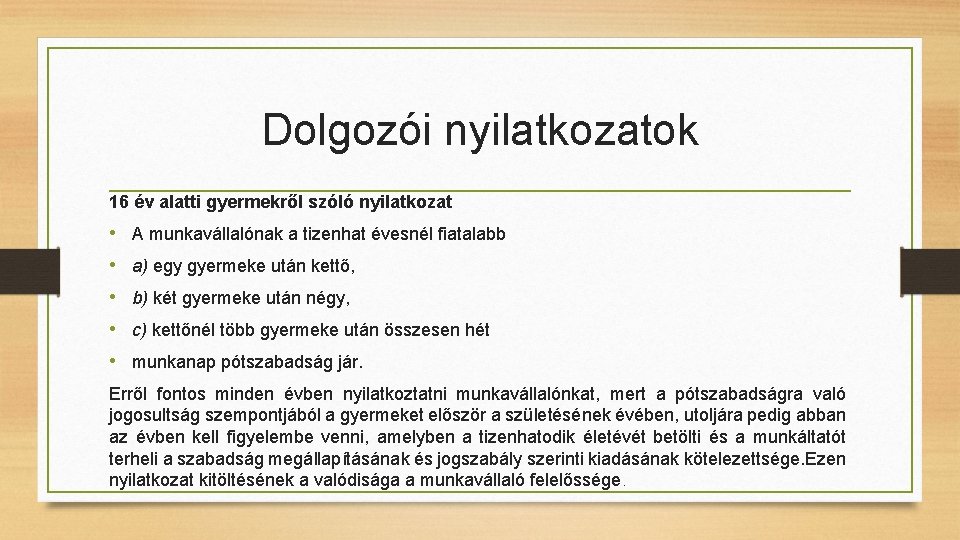 Dolgozói nyilatkozatok

16 év alatti gyermekről szóló nyilatkozat

• A munkavállalónak a tizenhat évesnél fiatalabb
• a) egy gyermeke után kettő,
• b) két gyermeke után négy,
• c) kettőnél több gyermeke után összesen hét
• munkanap pótszabadság jár.

Erről fontos minden évben nyilatkoztatni munkavállalónkat, mert a pótszabadságra való jogosultság szempontjából a gyermeket először a születésének évében, utoljára pedig abban az évben kell figyelembe venni, amelyben a tizenhatodik életévét betölti és a munkáltatót terheli a szabadság megállapításának és jogszabály szerinti kiadásának kötelezettsége.Ezen nyilatkozat kitöltésének a valódisága a munkavállaló felelőssége.